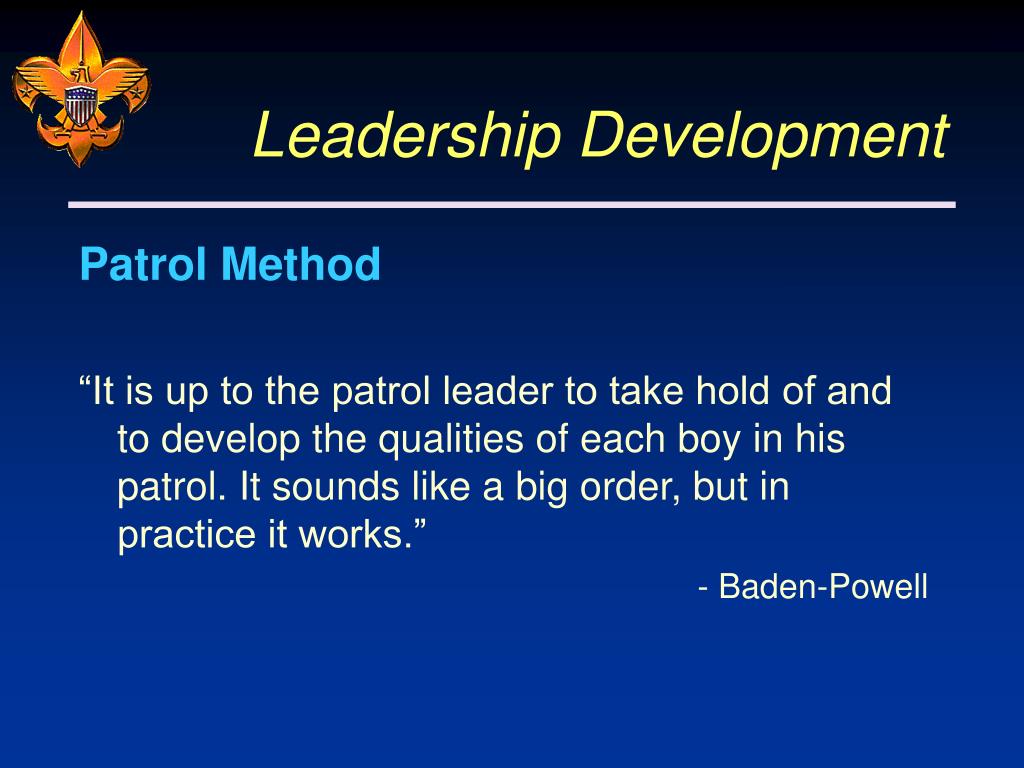 Leadership Development

Patrol Method

“It is up to the patrol leader to take hold of and to develop the qualities of each boy in his patrol. It sounds like a big order, but in practice it works.”

- Baden-Powell